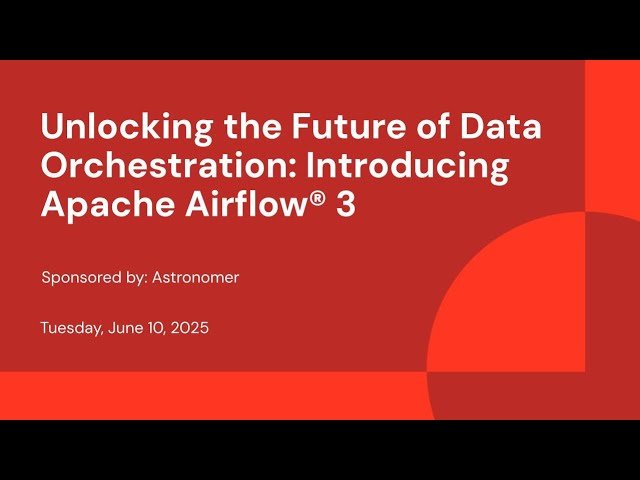 Unlocking the Future of Data Orchestration: Introducing Apache Airflow® 3

Sponsored by: Astronomer

Tuesday, June 10, 2025